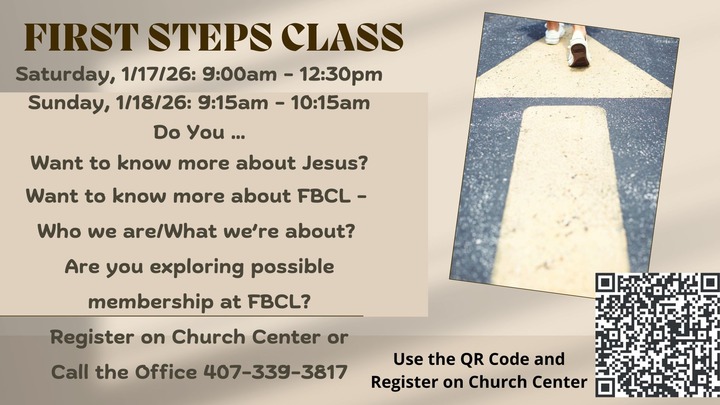 FIRST STEPS CLASS
Saturday, 1/17/26: 9:00am - 12:30pm
Sunday, 1/18/26: 9:15am - 10:15am
Do You ...
Want to know more about Jesus?
Want to know more about FBCL -
Who we are/What we're about?
Are you exploring possible membership at FBCL?

Register on Church Center or
Call the Office 407-339-3817

Use the QR Code and
Register on Church Center